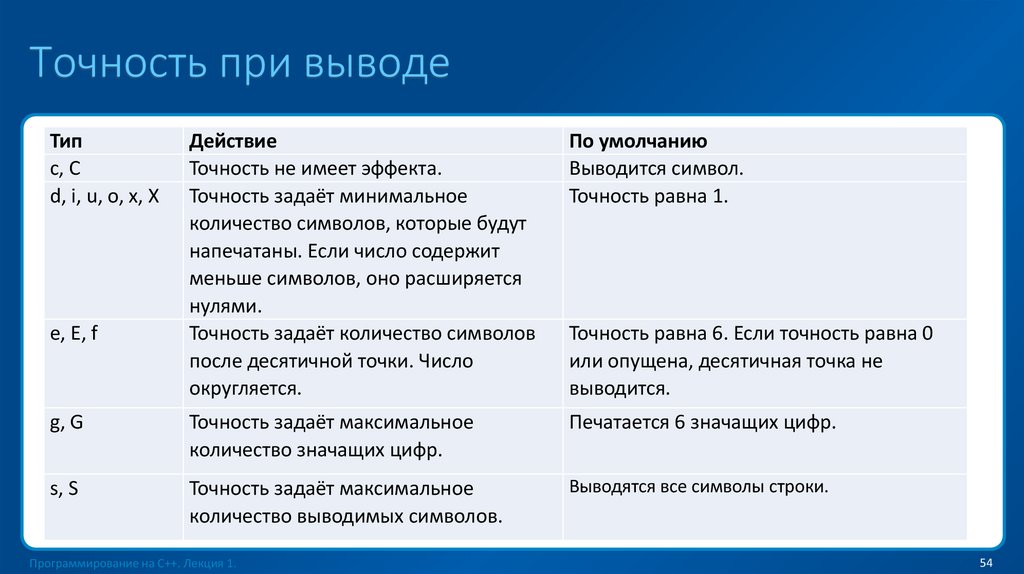 Точность при выводе

| Тип | Действие | По умолчанию |
|---|---|---|
| c, C | Точность не имеет эффекта. | Выводится символ. |
| d, i, u, o, x, X | Точность задаёт минимальное количество символов, которые будут напечатаны. Если число содержит меньше символов, оно расширяется нулями. | Точность равна 1. |
| e, E, f | Точность задаёт количество символов после десятичной точки. Число округляется. | Точность равна 6. Если точность равна 0 или опущена, десятичная точка не выводится. |
| g, G | Точность задаёт максимальное количество значащих цифр. | Печатается 6 значащих цифр. |
| s, S | Точность задаёт максимальное количество выводимых символов. | Выводятся все символы строки. |

Программирование на C++. Лекция 1.

54